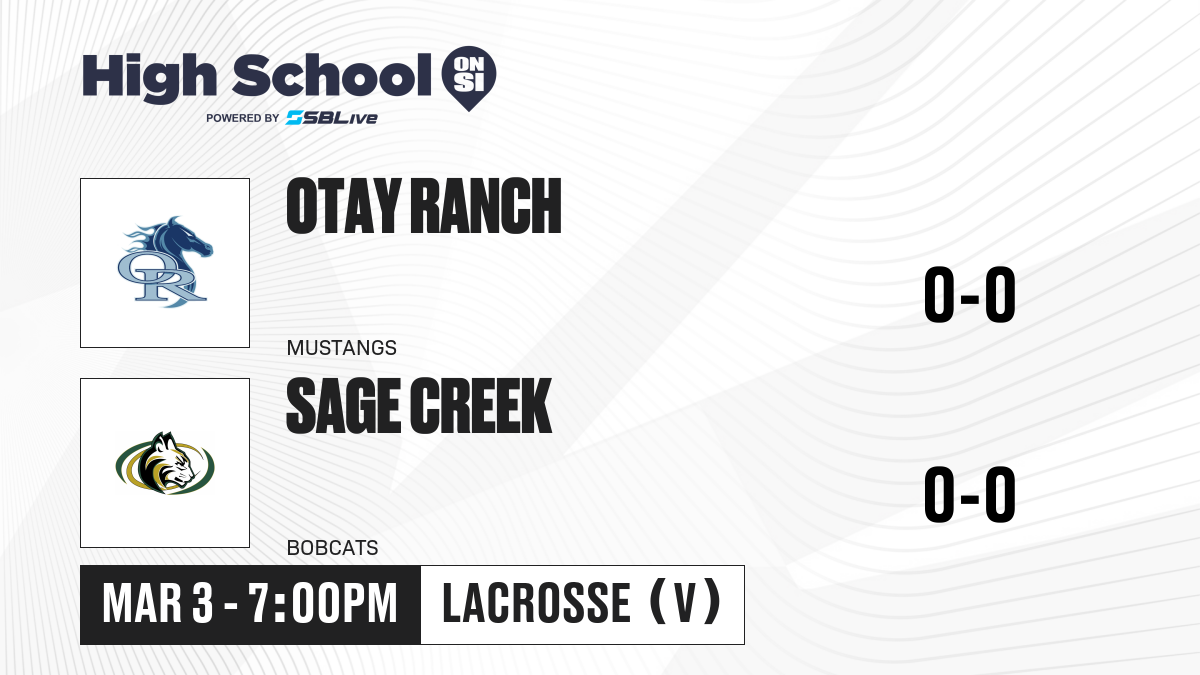 High School ON SI
POWERED BY SBLive

OR

OTAY RANCH

MUSTANGS

0-0

SAGE CREEK

BOBCATS

0-0

MAR 3 - 7:00PM

LACROSSE (V)